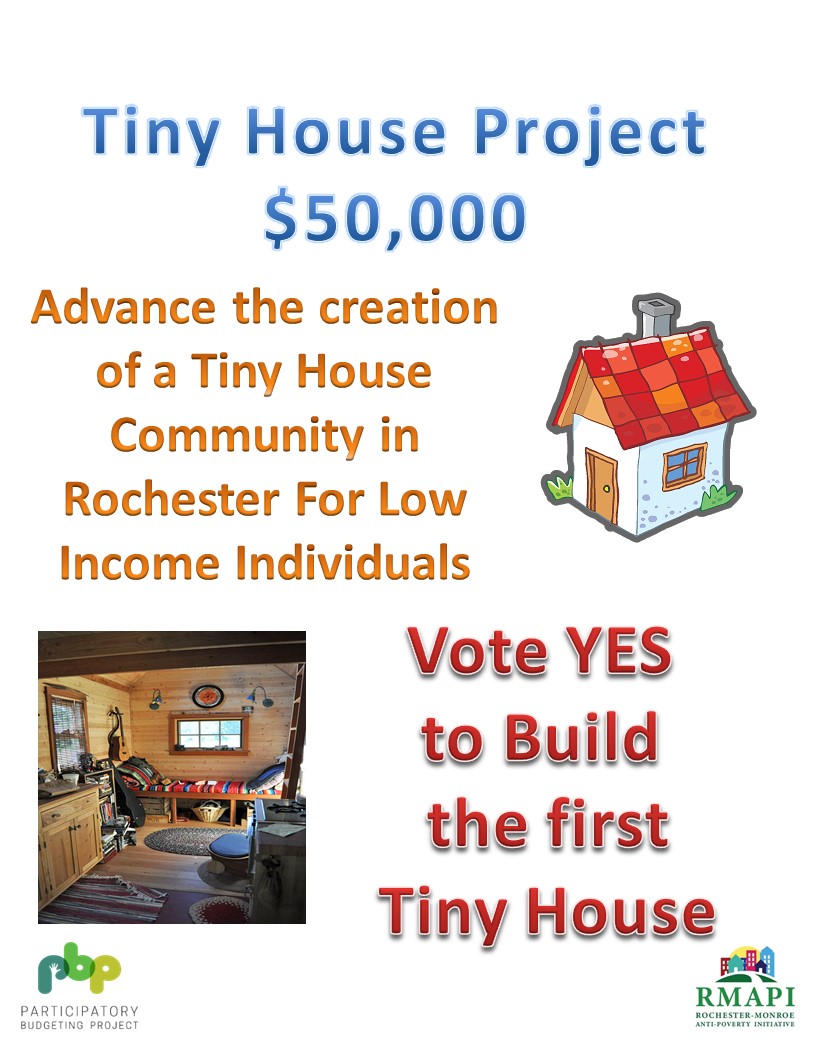 Tiny House Project
$50,000

Advance the creation of a Tiny House Community in Rochester For Low Income Individuals

Vote YES to Build the first Tiny House

pbp
PARTICIPATORY BUDGETING PROJECT

RMAPI
ROCHESTER-MONROE ANTI-POVERTY INITIATIVE